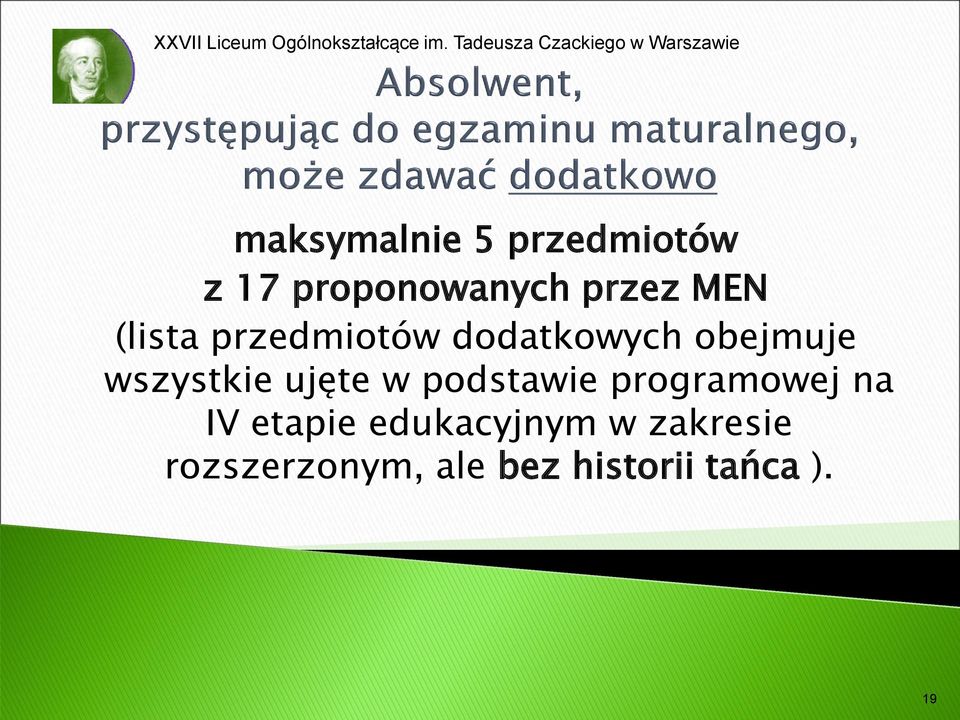 XXVII Liceum Ogólnokształcące im. Tadeusza Czackiego w Warszawie

Absolwent, przystępując do egzaminu maturalnego, może zdawać dodatkowo

maksymalnie 5 przedmiotów z 17 proponowanych przez MEN (lista przedmiotów dodatkowych obejmuje wszystkie ujęte w podstawie programowej na IV etapie edukacyjnym w zakresie rozszerzonym, ale bez historii tańca ).

19